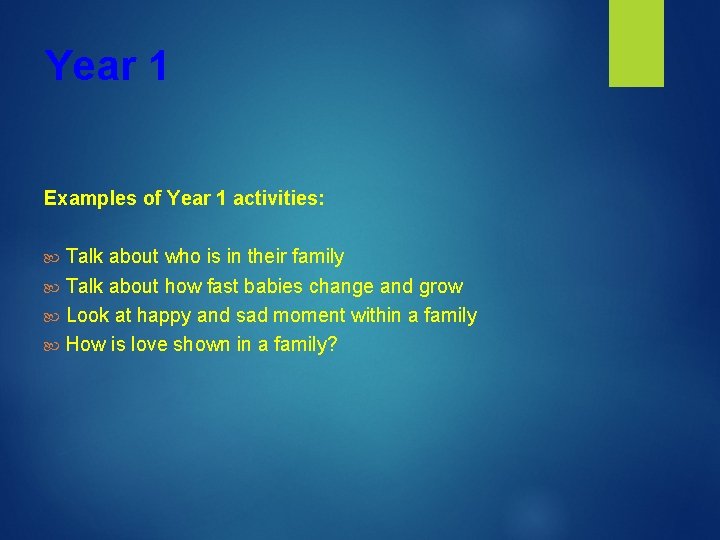 Year 1

Examples of Year 1 activities:

Talk about who is in their family
Talk about how fast babies change and grow
Look at happy and sad moment within a family
How is love shown in a family?